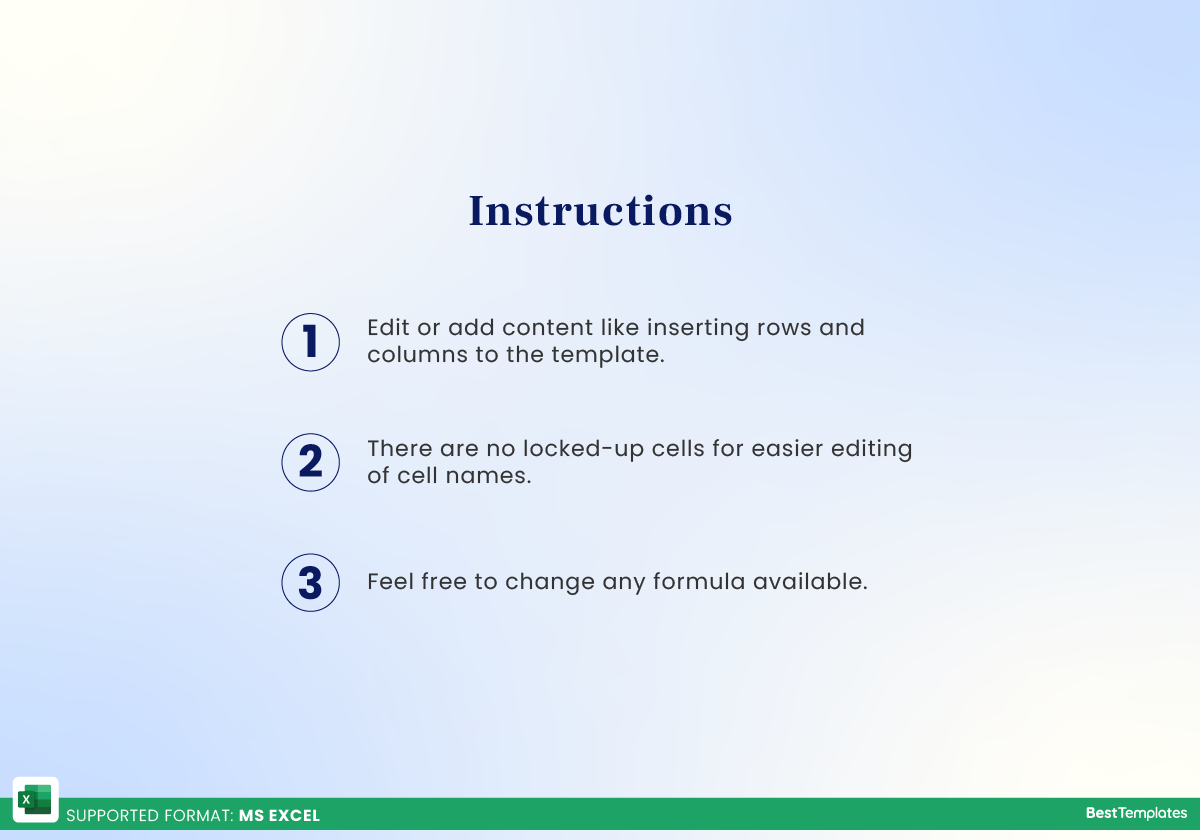 Instructions

1 Edit or add content like inserting rows and columns to the template.

2 There are no locked-up cells for easier editing of cell names.

3 Feel free to change any formula available.

X

SUPPORTED FORMAT: MS EXCEL

BestTemplates